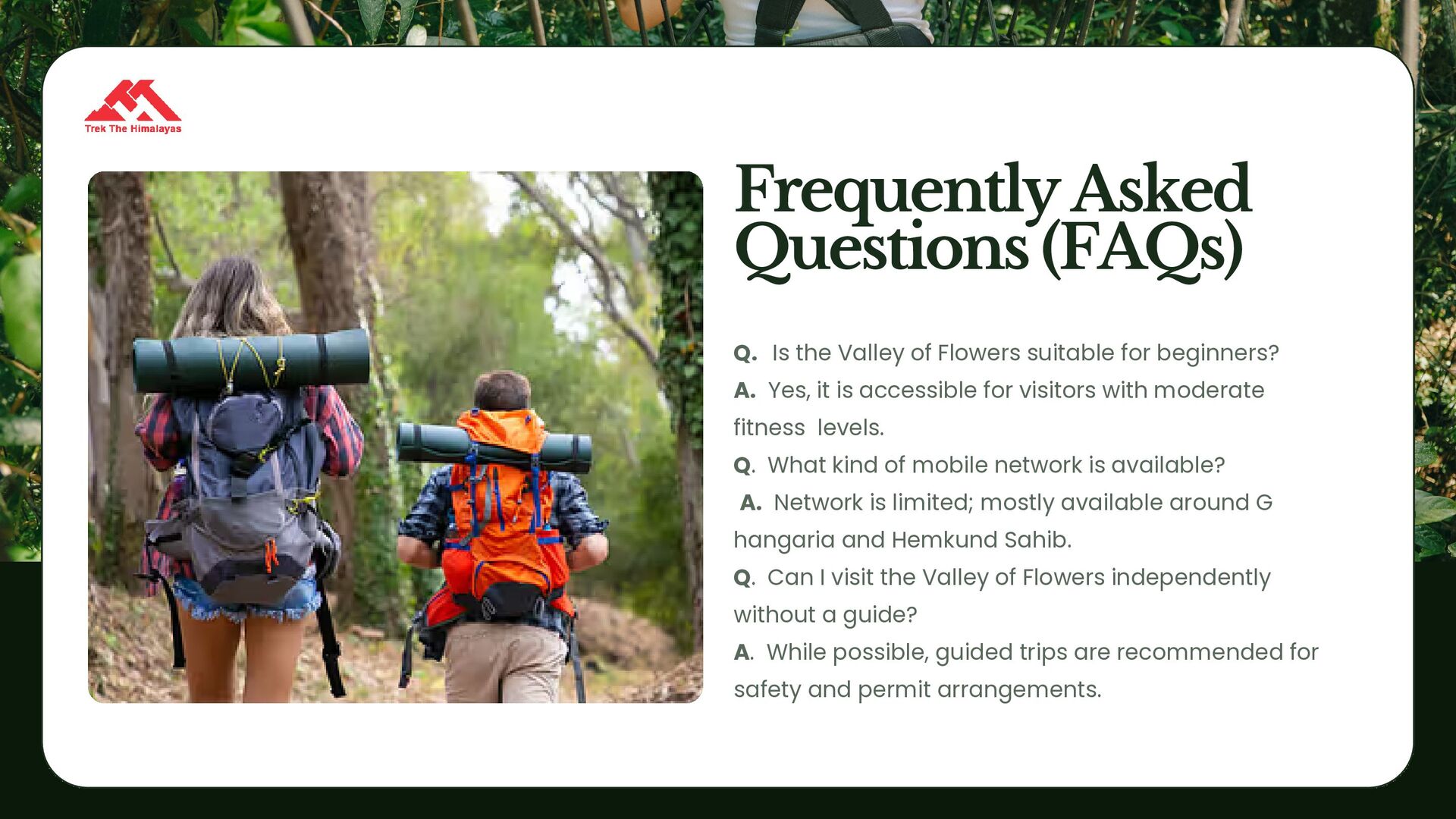 Trek The Himalayas

Frequently Asked Questions (FAQs)

Q. Is the Valley of Flowers suitable for beginners?
A. Yes, it is accessible for visitors with moderate fitness levels.
Q. What kind of mobile network is available?
A. Network is limited; mostly available around G hangaria and Hemkund Sahib.
Q. Can I visit the Valley of Flowers independently without a guide?
A. While possible, guided trips are recommended for safety and permit arrangements.